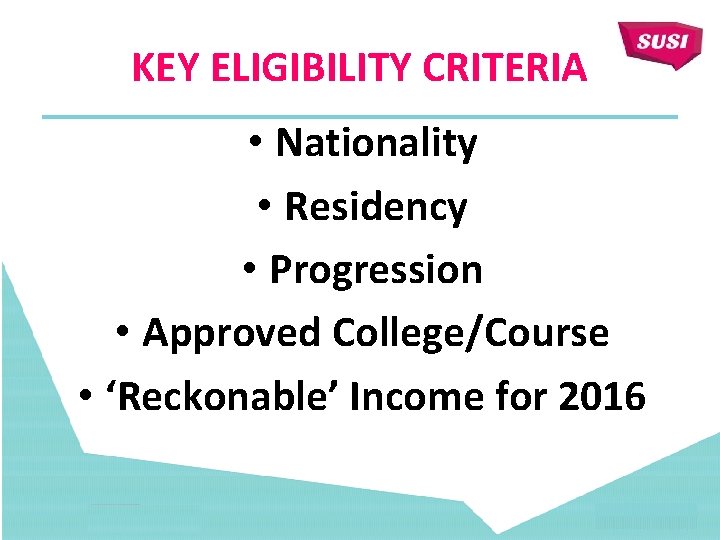 SUSI

KEY ELIGIBILITY CRITERIA

• Nationality
• Residency
• Progression
• Approved College/Course
• ‘Reckonable’ Income for 2016